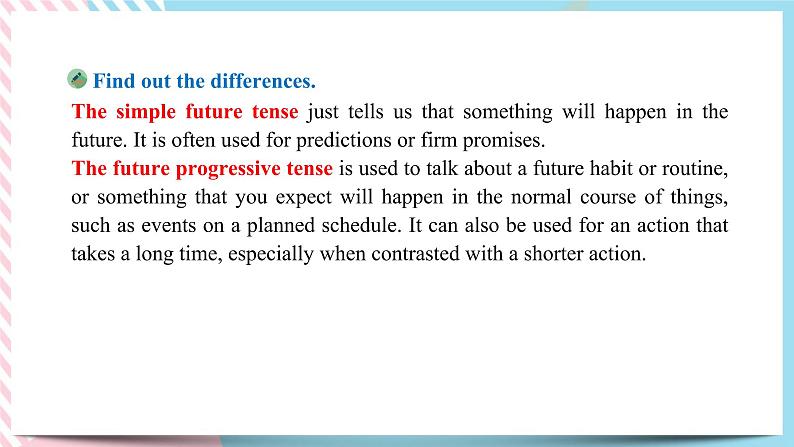 Find out the differences.

The simple future tense just tells us that something will happen in the future. It is often used for predictions or firm promises.

The future progressive tense is used to talk about a future habit or routine, or something that you expect will happen in the normal course of things, such as events on a planned schedule. It can also be used for an action that takes a long time, especially when contrasted with a shorter action.